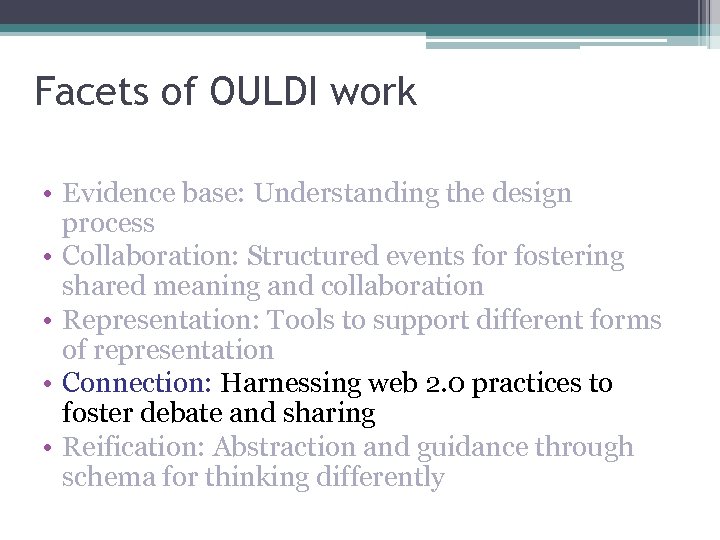 Facets of OULDI work

• Evidence base: Understanding the design process
• Collaboration: Structured events for fostering shared meaning and collaboration
• Representation: Tools to support different forms of representation
• Connection: Harnessing web 2.0 practices to foster debate and sharing
• Reification: Abstraction and guidance through schema for thinking differently